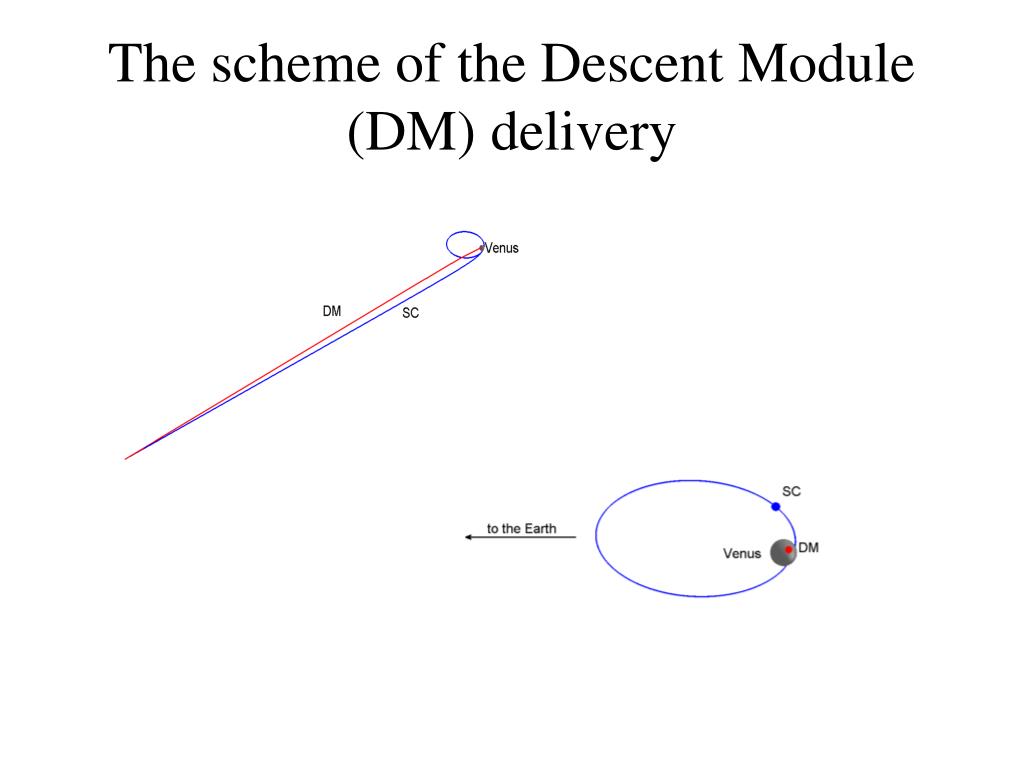 The scheme of the Descent Module (DM) delivery

Venus
DM
SC

SC
to the Earth
Venus
DM